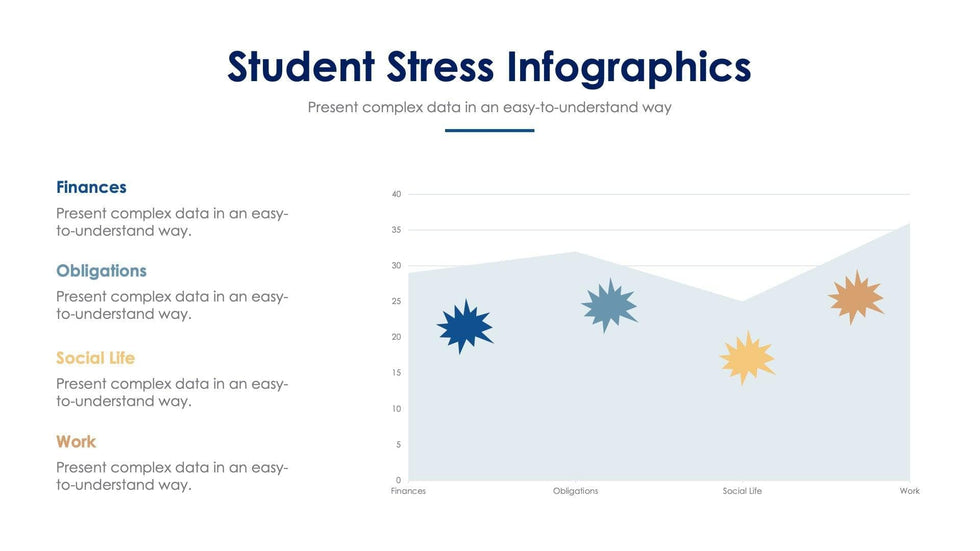 Student Stress Infographics

Present complex data in an easy-to-understand way

Finances

Present complex data in an easy-to-understand way.

Obligations

Present complex data in an easy-to-understand way.

Social Life

Present complex data in an easy-to-understand way.

Work

Present complex data in an easy-to-understand way.

40
35
30
25
20
15
10
5
0
Finances
Obligations
Social Life
Work